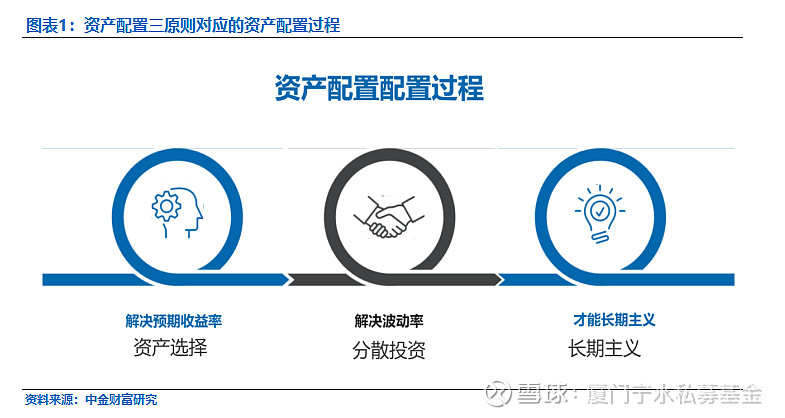 图表1：资产配置三原则对应的资产配置过程

资产配置配置过程

解决预期收益率
资产选择

解决波动率
分散投资

才能长期主义
长期主义

资料来源：中金财富研究

雪球：厦门宁水私募基金